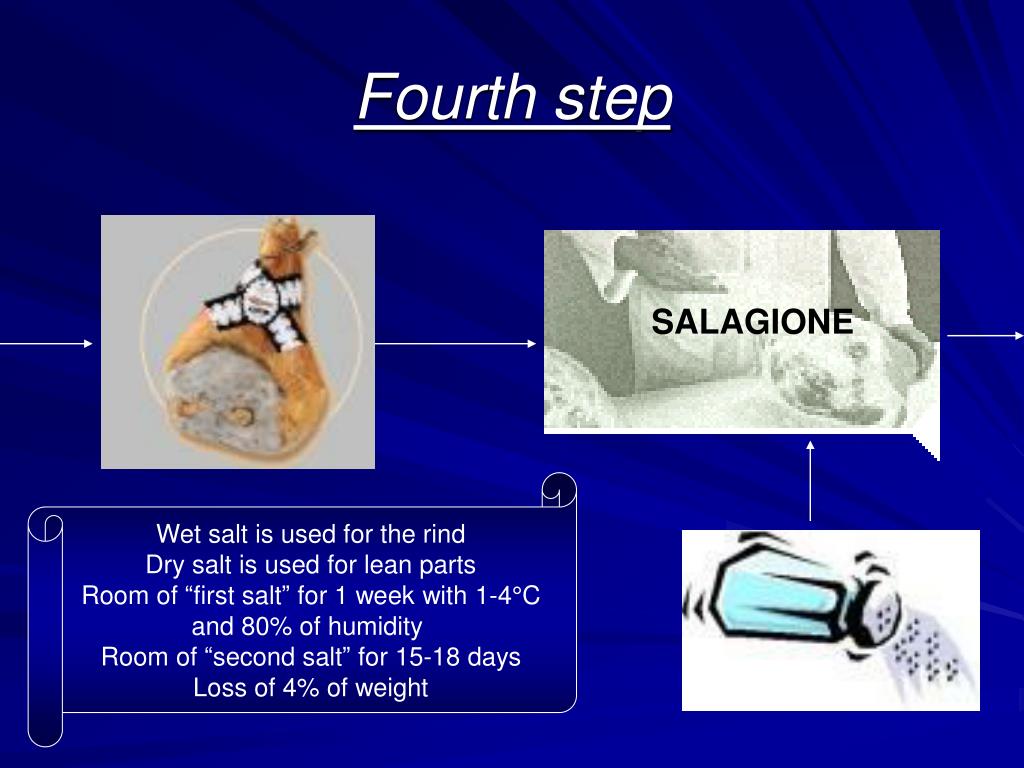 Fourth step

SALAGIONE

Wet salt is used for the rind
Dry salt is used for lean parts
Room of “first salt” for 1 week with 1-4°C and 80% of humidity
Room of “second salt” for 15-18 days
Loss of 4% of weight